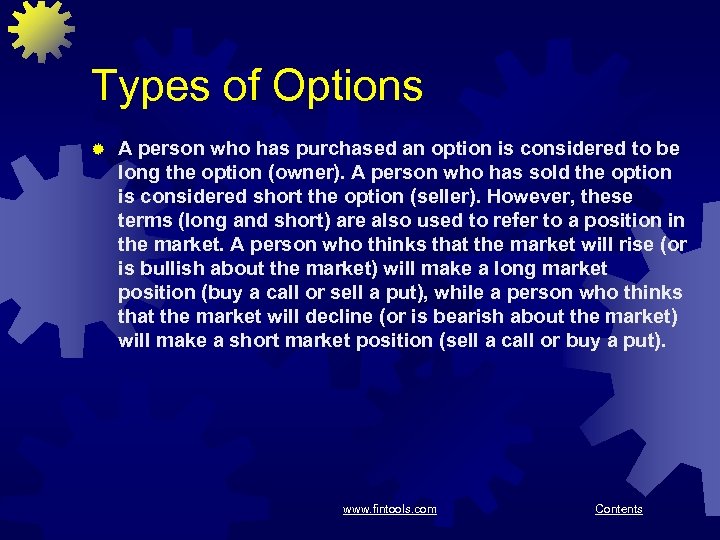 Types of Options

A person who has purchased an option is considered to be long the option (owner). A person who has sold the option is considered short the option (seller). However, these terms (long and short) are also used to refer to a position in the market. A person who thinks that the market will rise (or is bullish about the market) will make a long market position (buy a call or sell a put), while a person who thinks that the market will decline (or is bearish about the market) will make a short market position (sell a call or buy a put).

www.fintools.com

Contents